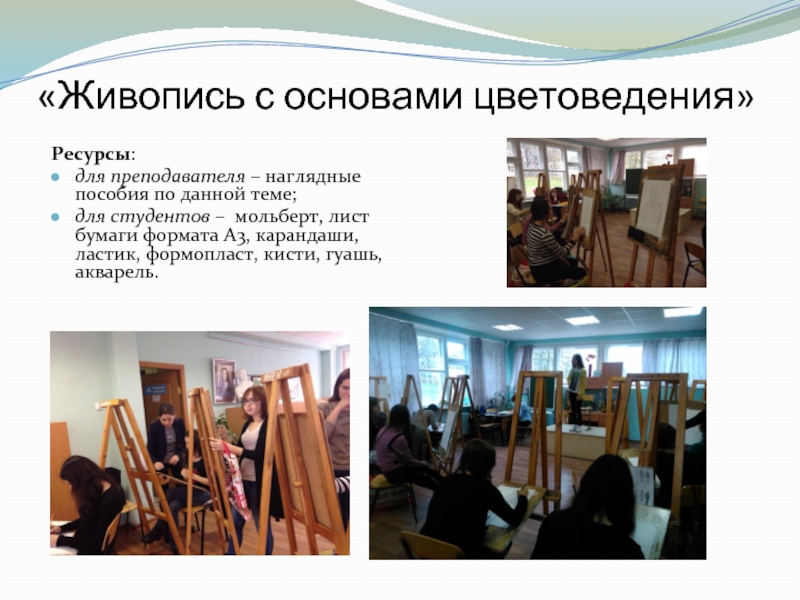 «Живопись с основами цветоведения»

Ресурсы:

- для преподавателя – наглядные пособия по данной теме;
- для студентов – мольберт, лист бумаги формата А3, карандаши, ластик, формопласт, кисти, гуашь, акварель.